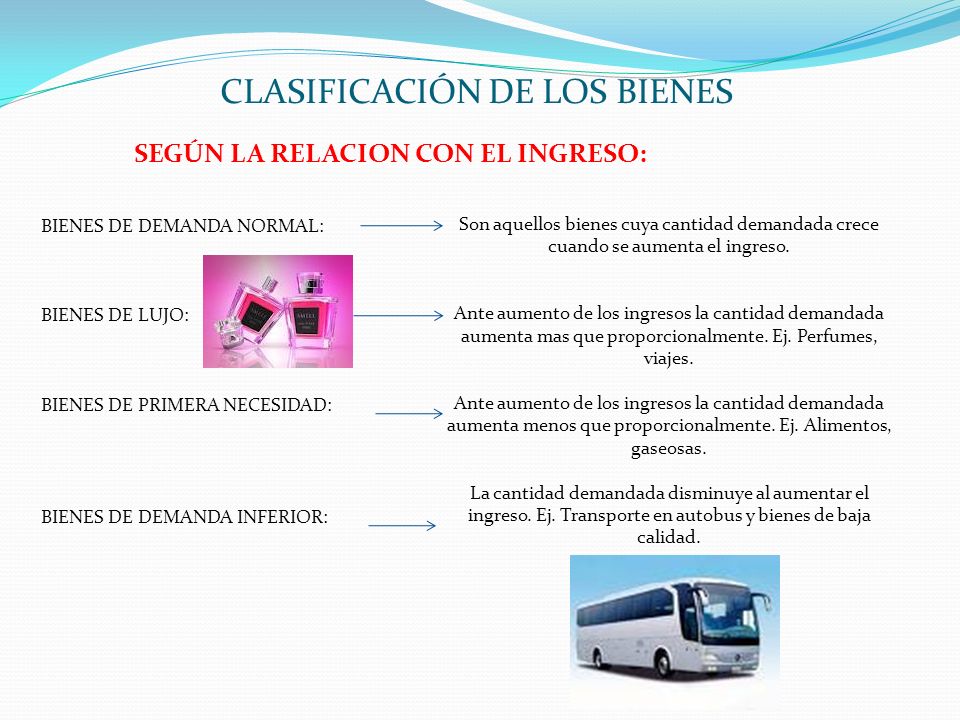 CLASIFICACIÓN DE LOS BIENES

SEGÚN LA RELACION CON EL INGRESO:

BIENES DE DEMANDA NORMAL:

Son aquellos bienes cuya cantidad demandada crece cuando se aumenta el ingreso.

BIENES DE LUJO:

Ante aumento de los ingresos la cantidad demandada aumenta mas que proporcionalmente. Ej. Perfumes, viajes.

BIENES DE PRIMERA NECESIDAD:

Ante aumento de los ingresos la cantidad demandada aumenta menos que proporcionalmente. Ej. Alimentos, gaseosas.

BIENES DE DEMANDA INFERIOR:

La cantidad demandada disminuye al aumentar el ingreso. Ej. Transporte en autobus y bienes de baja calidad.